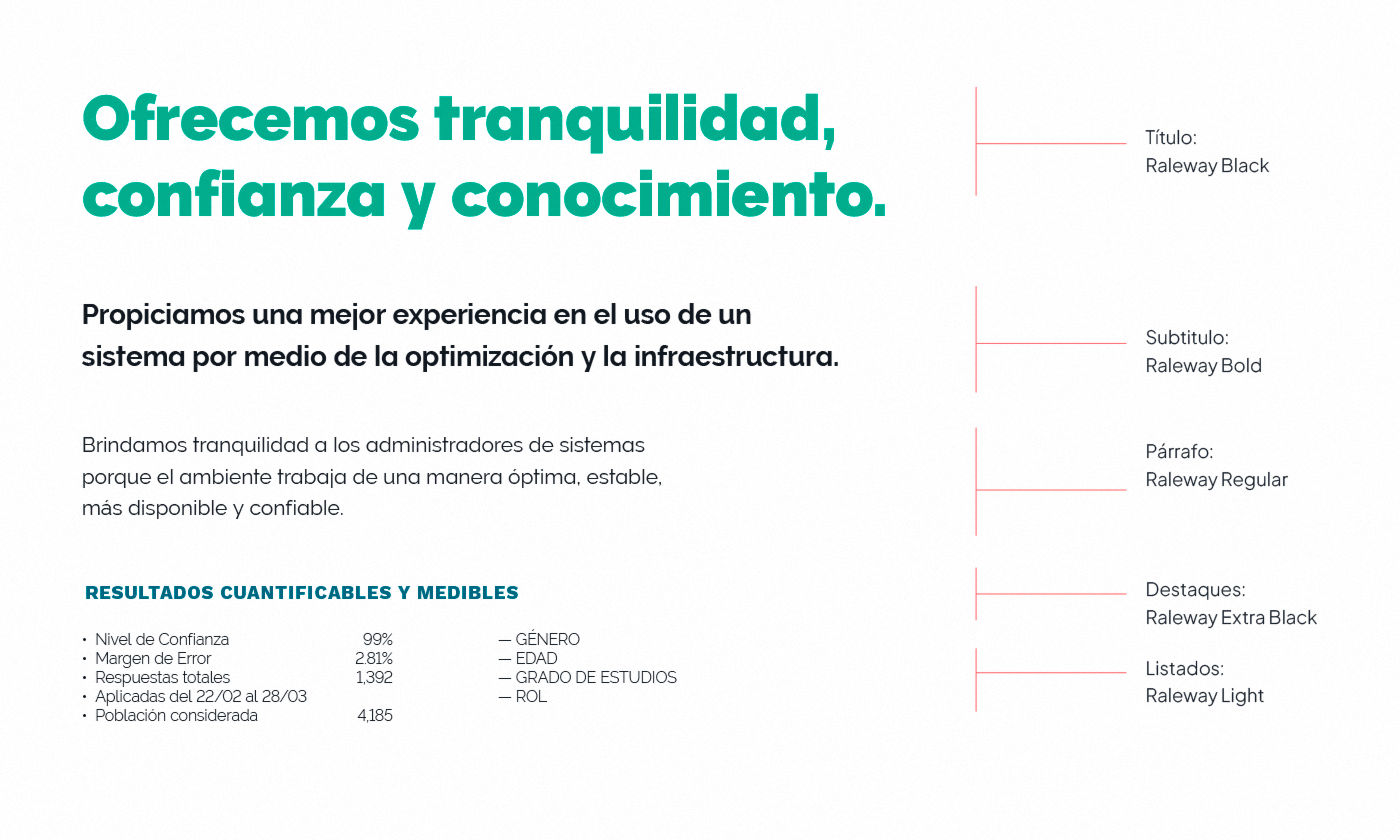 Ofrecemos tranquilidad, confianza y conocimiento.

Título:
Raleway Black

Propiciamos una mejor experiencia en el uso de un sistema por medio de la optimización y la infraestructura.

Subtitulo:
Raleway Bold

Brindamos tranquilidad a los administradores de sistemas porque el ambiente trabaja de una manera óptima, estable, más disponible y confiable.

Párrafo:
Raleway Regular

RESULTADOS CUANTIFICABLES Y MEDIBLES

Destaques:
Raleway Extra Black

• Nivel de Confianza 99%
• Margen de Error 2.81%
• Respuestas totales 1,392
• Aplicadas del 22/02 al 28/03
• Población considerada 4,185

— GÉNERO
— EDAD
— GRADO DE ESTUDIOS
— ROL

Listados:
Raleway Light